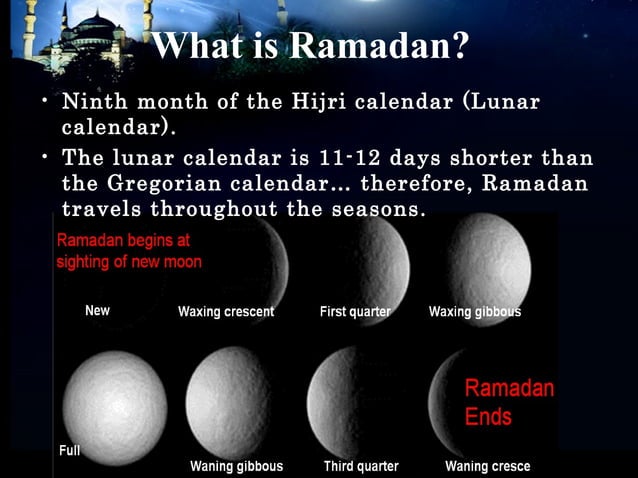 What is Ramadan?

• Ninth month of the Hijri calendar (Lunar calendar).

• The lunar calendar is 11-12 days shorter than the Gregorian calendar… therefore, Ramadan travels throughout the seasons.

Ramadan begins at sighting of new moon

New

Waxing crescent

First quarter

Waxing gibbous

Full

Waning gibbous

Third quarter

Ramadan Ends

Waning cresce